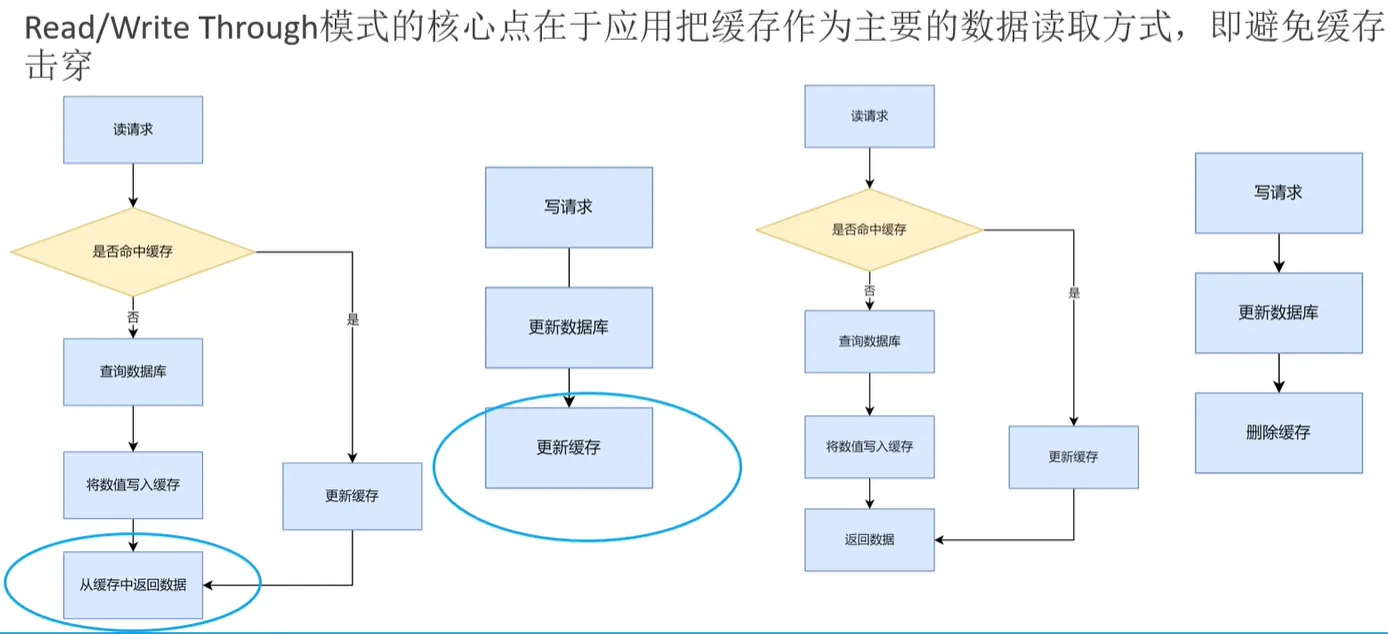 Read/Write Through模式的核心点在于应用把缓存作为主要的数据读取方式，即避免缓存击穿

读请求

是否命中缓存

否

是

查询数据库

将数值写入缓存

更新缓存

从缓存中返回数据

写请求

更新数据库

更新缓存

读请求

是否命中缓存

否

是

查询数据库

将数值写入缓存

更新缓存

返回数据

写请求

更新数据库

删除缓存